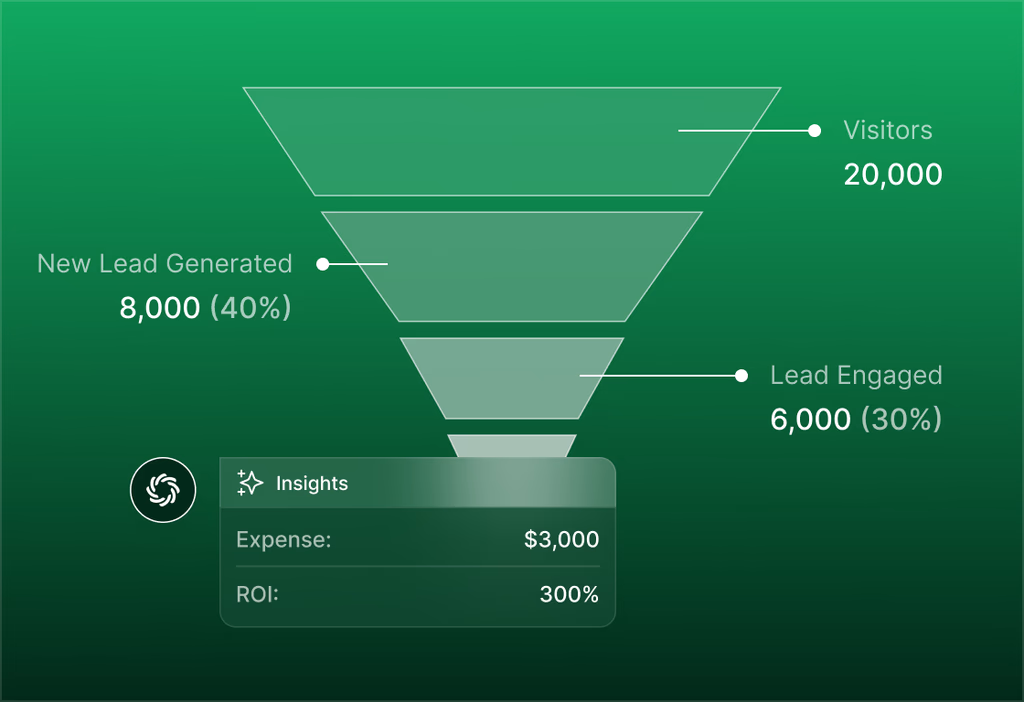 Visitors
20,000

New Lead Generated
8,000 (40%)

Lead Engaged
6,000 (30%)

Insights

Expense: $3,000

ROI: 300%